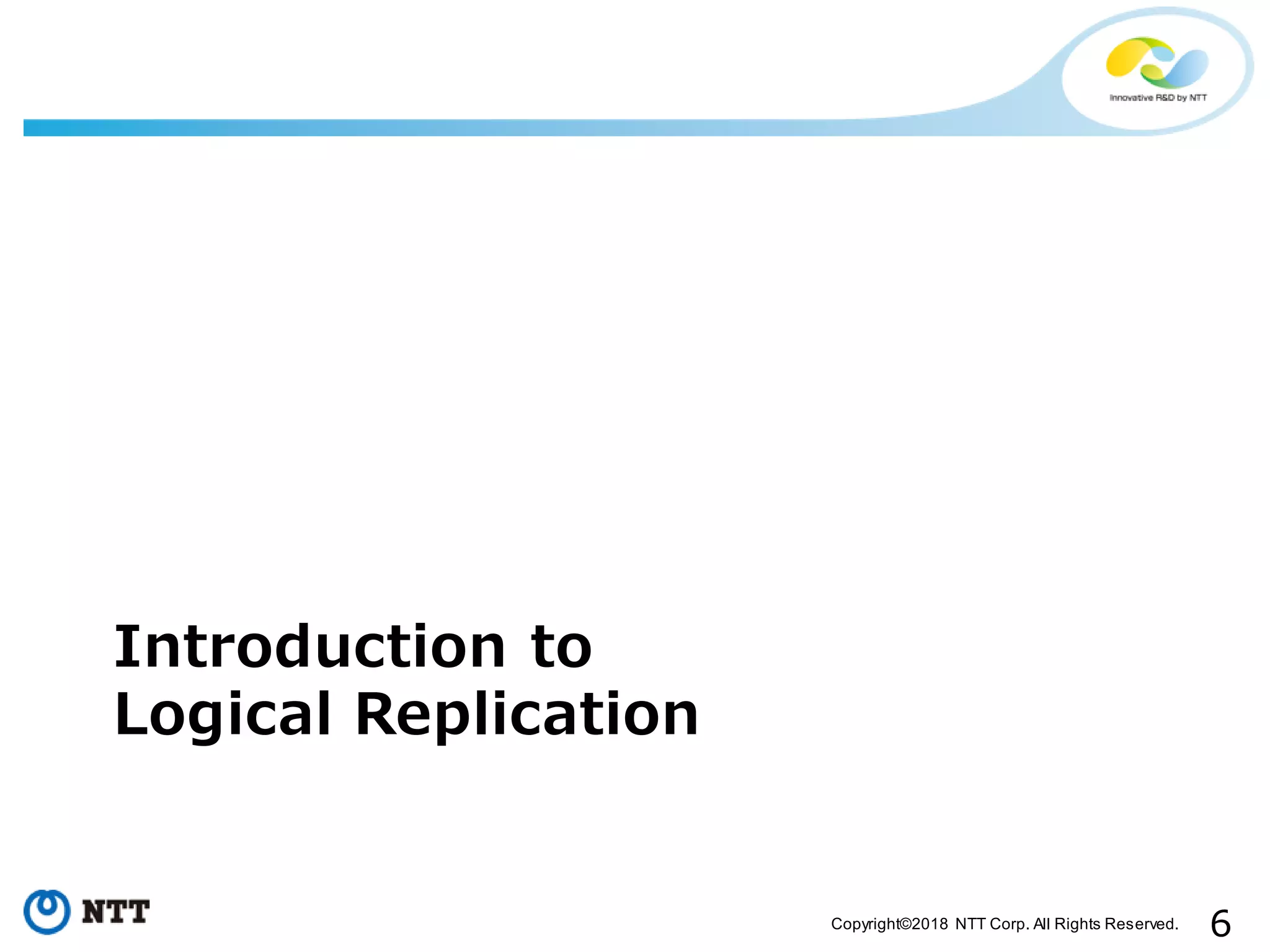 Innovative R&D by NTT

Introduction to Logical Replication

NTT

Copyright©2018 NTT Corp. All Rights Reserved.

6